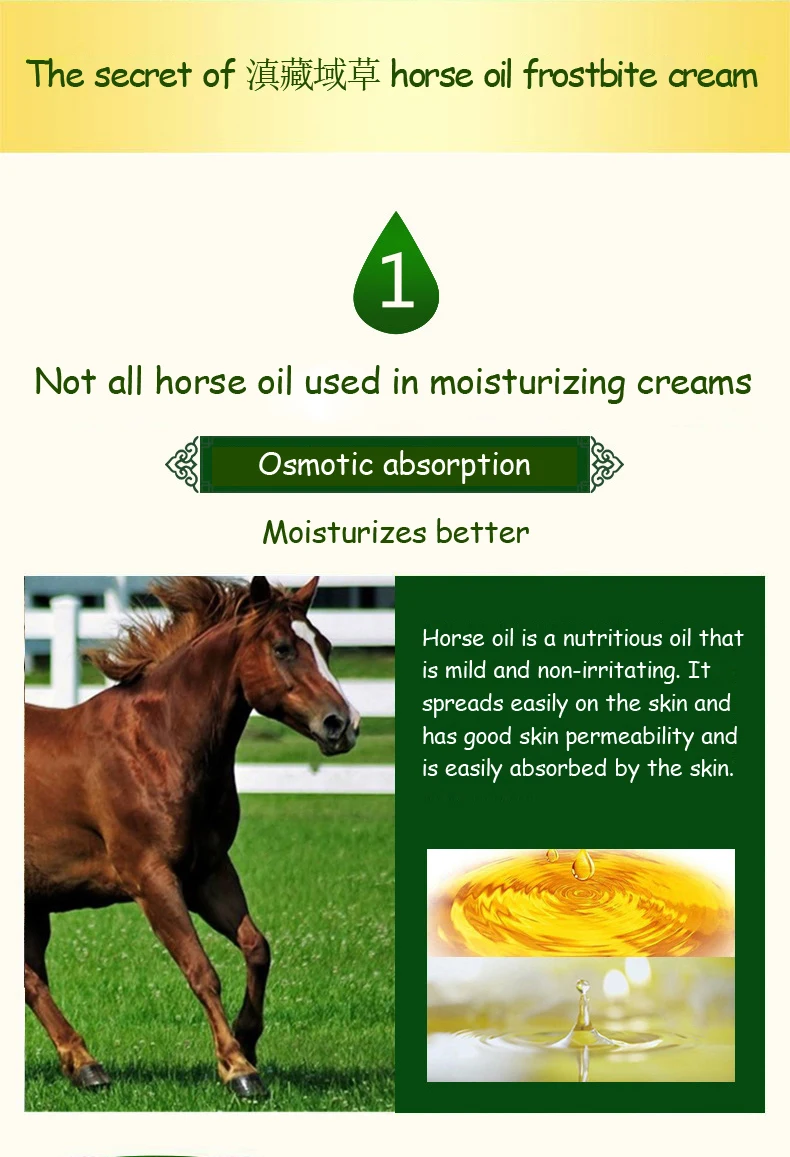 The secret of 滇藏域草 horse oil frostbite cream

1

Not all horse oil used in moisturizing creams

Osmotic absorption

Moisturizes better

Horse oil is a nutritious oil that is mild and non-irritating. It spreads easily on the skin and has good skin permeability and is easily absorbed by the skin.